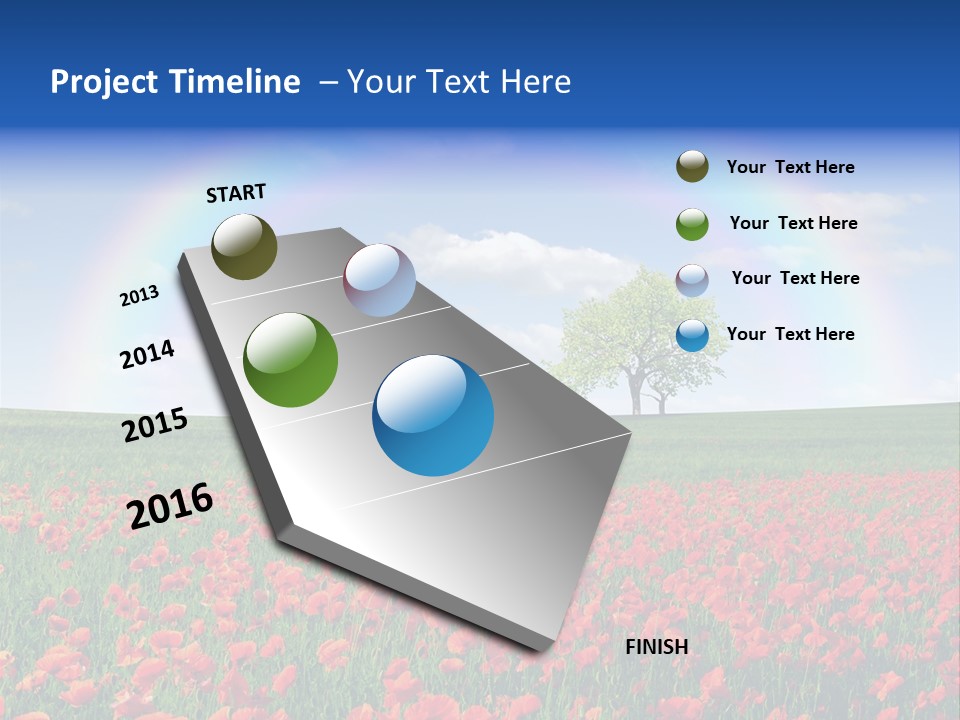 Project Timeline – Your Text Here

START

2013

2014

2015

2016

FINISH

Your Text Here

Your Text Here

Your Text Here

Your Text Here